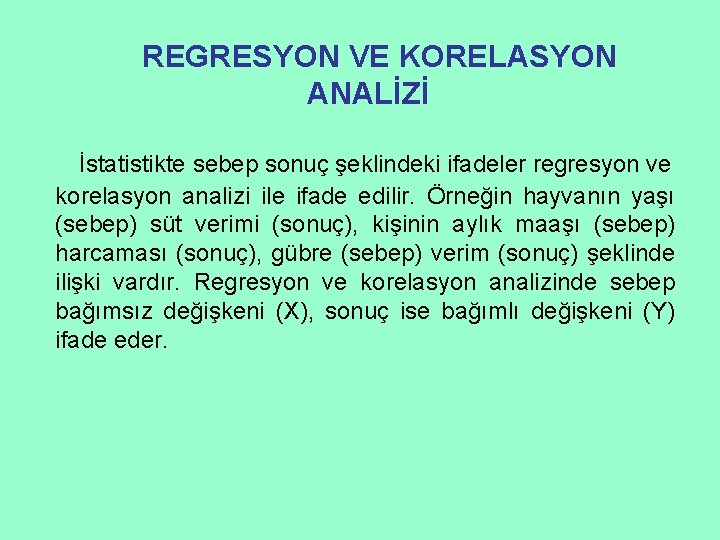 REGRESYON VE KORELASYON
ANALİZİ

İstatistikte sebep sonuç şeklindeki ifadeler regresyon ve korelasyon analizi ile ifade edilir. Örneğin hayvanın yaşı (sebep) süt verimi (sonuç), kişinin aylık maaşı (sebep) harcaması (sonuç), gübre (sebep) verim (sonuç) şeklinde ilişki vardır. Regresyon ve korelasyon analizinde sebep bağımsız değişkeni (X), sonuç ise bağımlı değişkeni (Y) ifade eder.